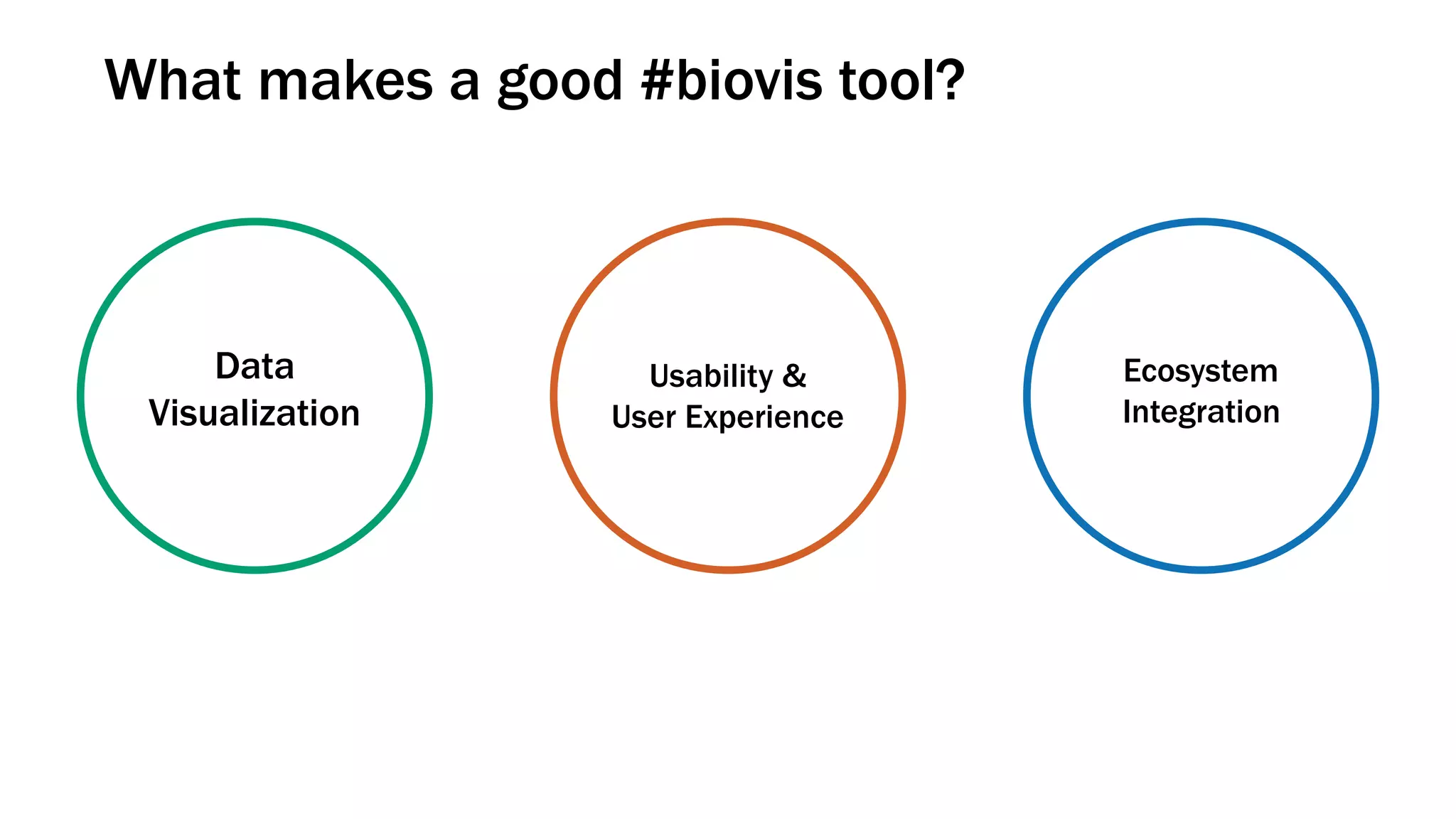 What makes a good #biovis tool?

Data Visualization

Usability & User Experience

Ecosystem Integration